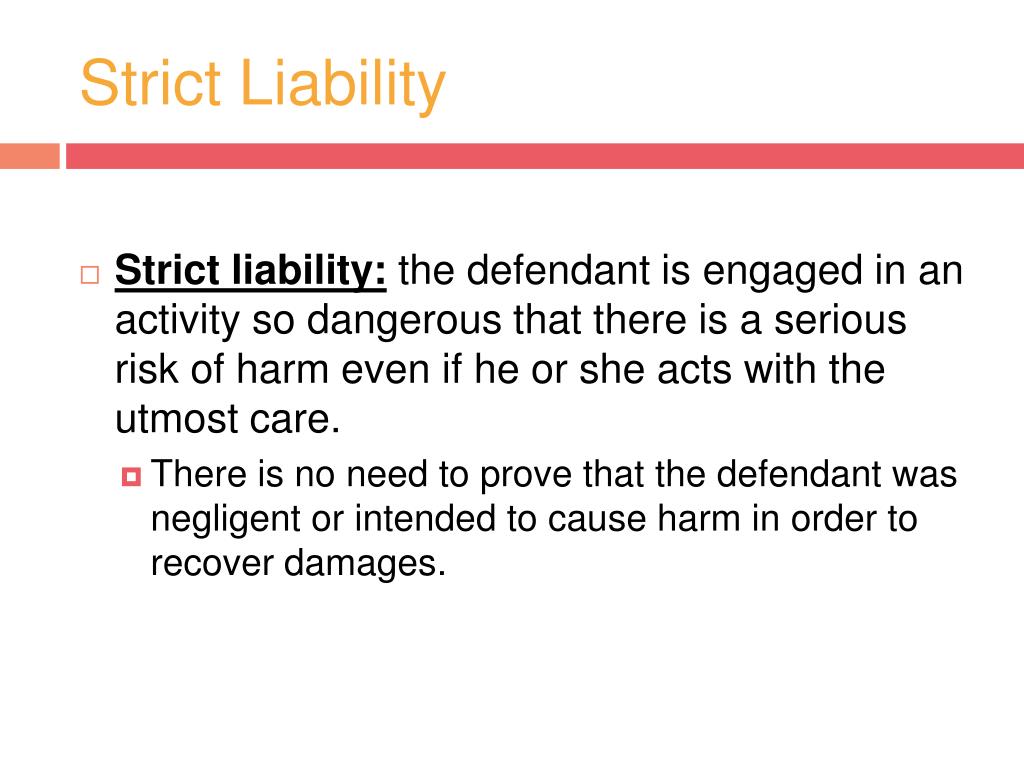 Strict Liability

Strict liability: the defendant is engaged in an activity so dangerous that there is a serious risk of harm even if he or she acts with the utmost care.

There is no need to prove that the defendant was negligent or intended to cause harm in order to recover damages.